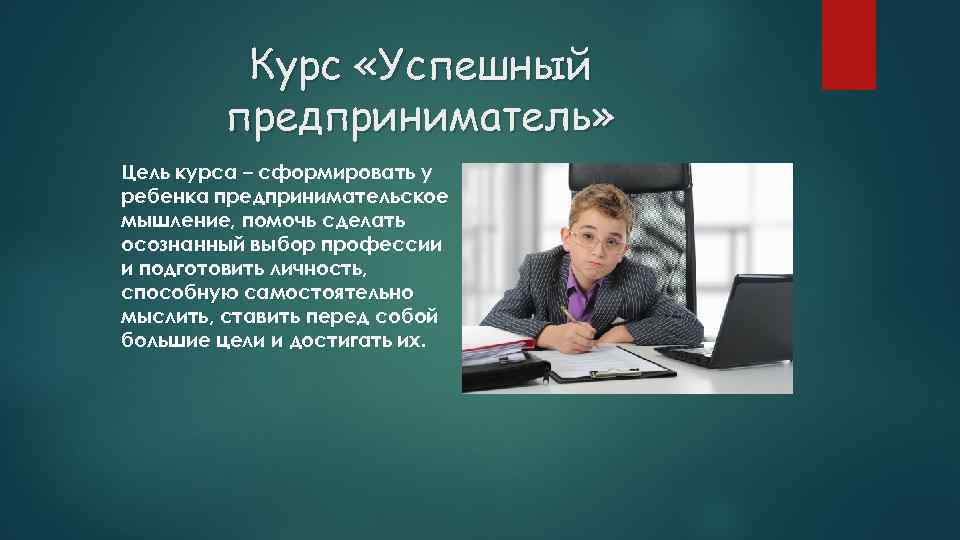 Курс «Успешный предприниматель»

Цель курса – сформировать у ребенка предпринимательское мышление, помочь сделать осознанный выбор профессии и подготовить личность, способную самостоятельно мыслить, ставить перед собой большие цели и достигать их.